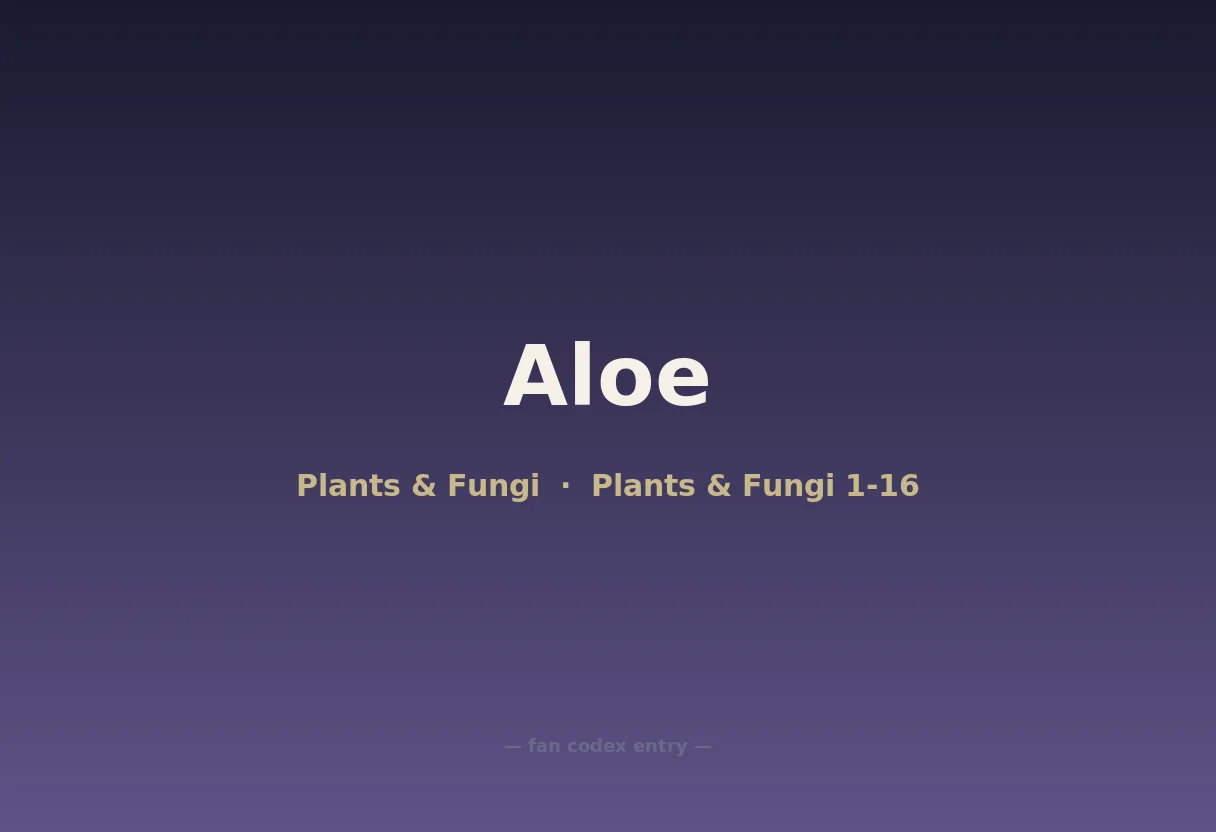 Aloe

Plants & Fungi · Plants & Fungi 1-16

— fan codex entry —